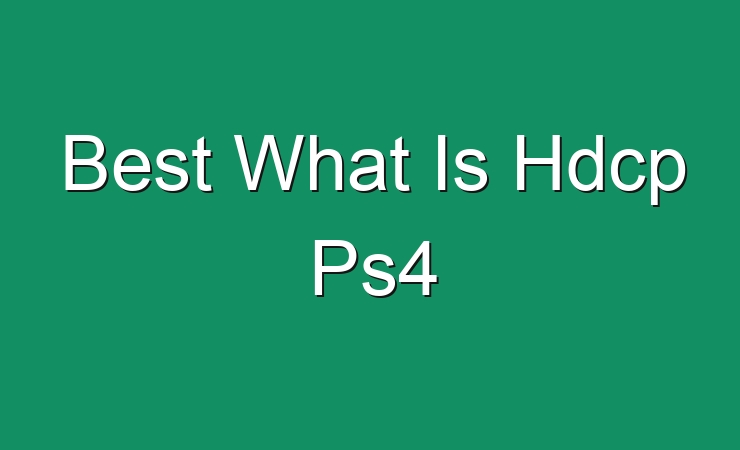 Best What Is Hdcp Ps4